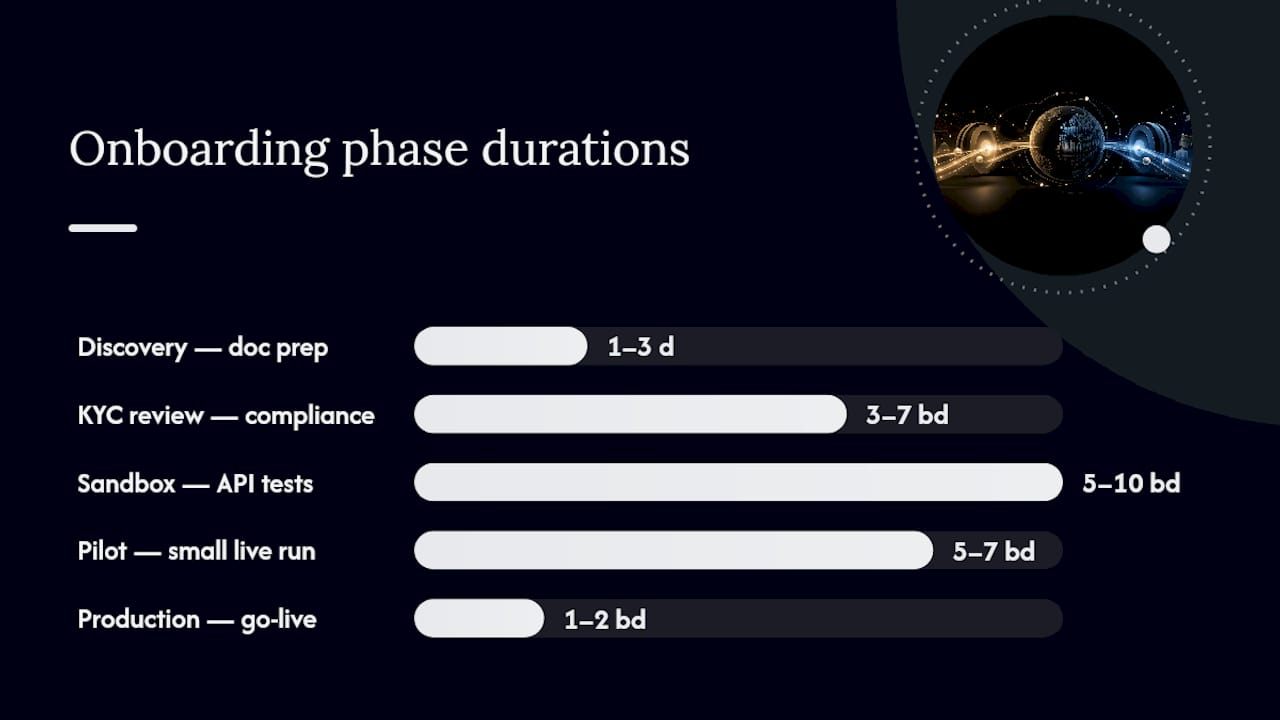 Onboarding phase durations

Discovery — doc prep 1–3 d

KYC review — compliance 3–7 bd

Sandbox — API tests 5–10 bd

Pilot — small live run 5–7 bd

Production — go-live 1–2 bd